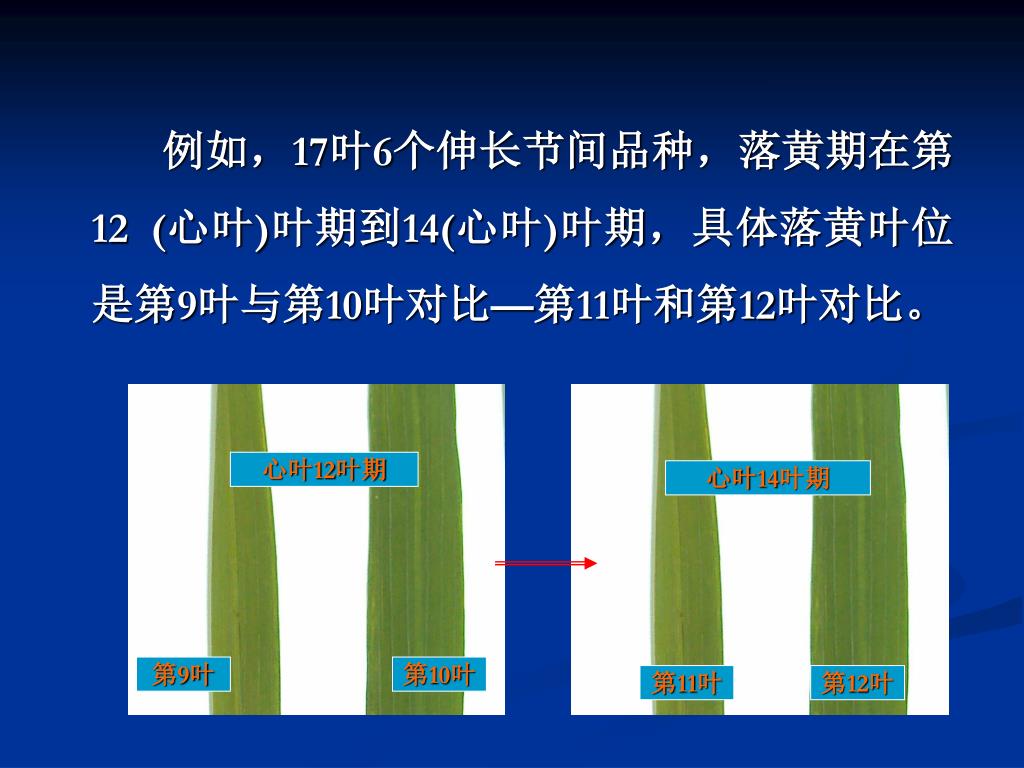 例如，17叶6个伸长节间品种，落黄期在第12 (心叶)叶期到14(心叶)叶期，具体落黄叶位是第9叶与第10叶对比—第11叶和第12叶对比。

心叶12叶期

第9叶

第10叶

心叶14叶期

第11叶

第12叶